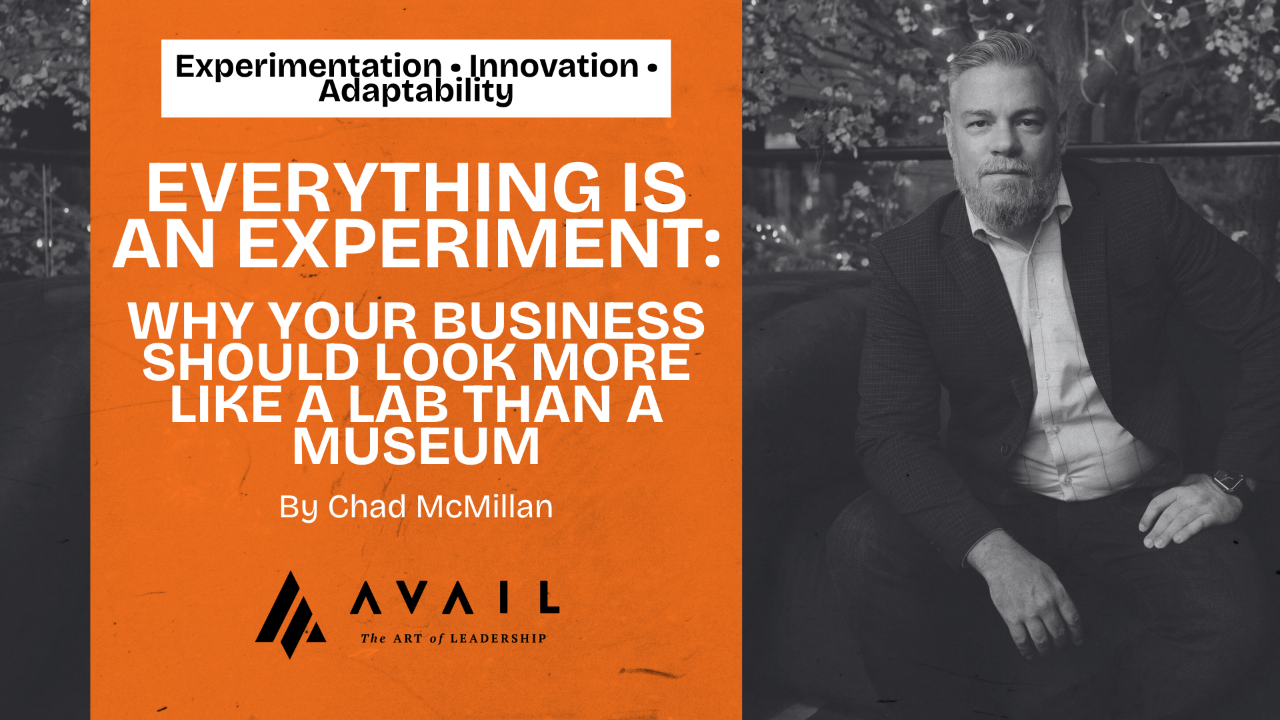 Experimentation • Innovation • Adaptability

EVERYTHING IS AN EXPERIMENT:

WHY YOUR BUSINESS SHOULD LOOK MORE LIKE A LAB THAN A MUSEUM

By Chad McMillan

AVAIL

The ART of LEADERSHIP